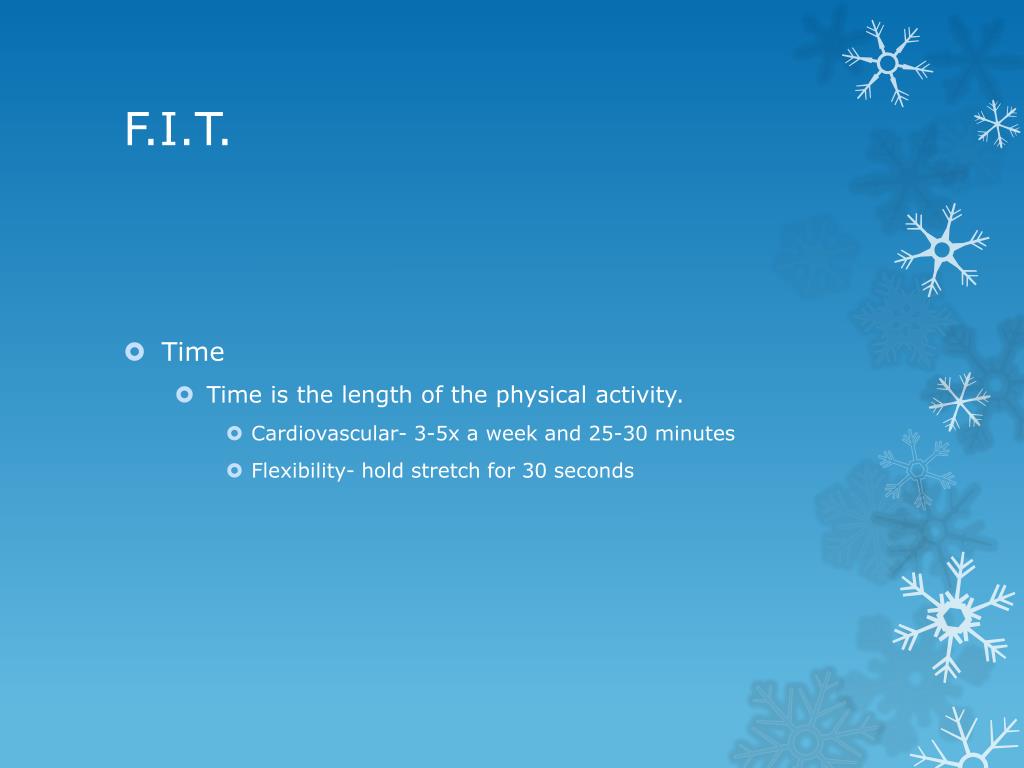 F.I.T.

Time

Time is the length of the physical activity.

Cardiovascular- 3-5x a week and 25-30 minutes

Flexibility- hold stretch for 30 seconds